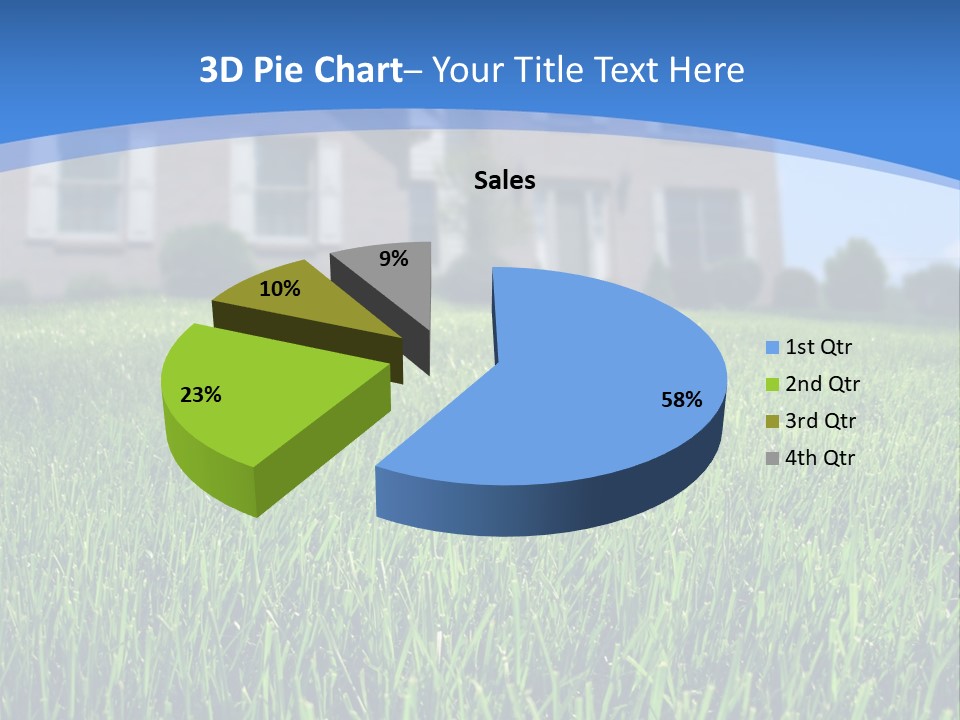 3D Pie Chart– Your Title Text Here

Sales

9%

10%

23%

58%

1st Qtr
2nd Qtr
3rd Qtr
4th Qtr